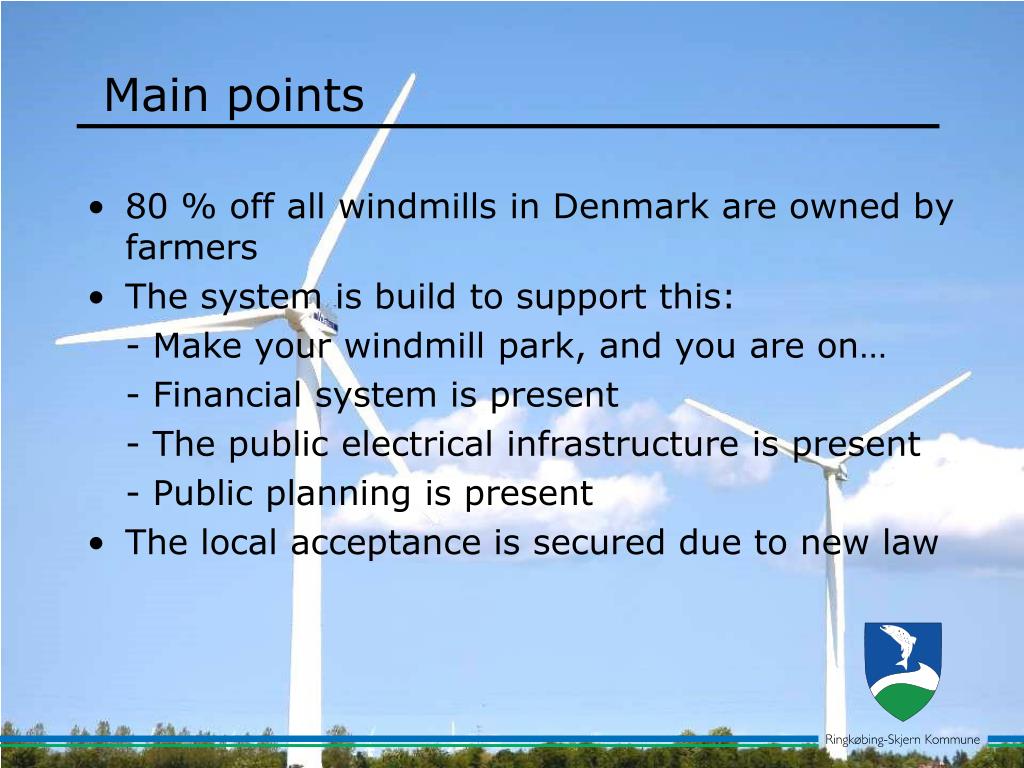 Main points

• 80 % off all windmills in Denmark are owned by farmers
• The system is build to support this:
- Make your windmill park, and you are on…
- Financial system is present
- The public electrical infrastructure is present
- Public planning is present
• The local acceptance is secured due to new law

Ringkøbing-Skjern Kommune